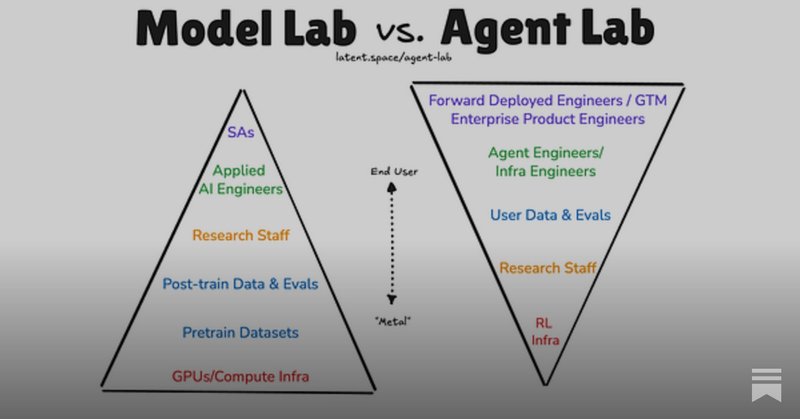 Model Lab vs. Agent Lab

latent.space/agent-lab

SAs

Applied AI Engineers

Research Staff

Post-train Data & Evals

Pretrain Datasets

GPUs/Compute Infra

End User

"Metal"

Forward Deployed Engineers / GTM
Enterprise Product Engineers

Agent Engineers/ Infra Engineers

User Data & Evals

Research Staff

RL Infra